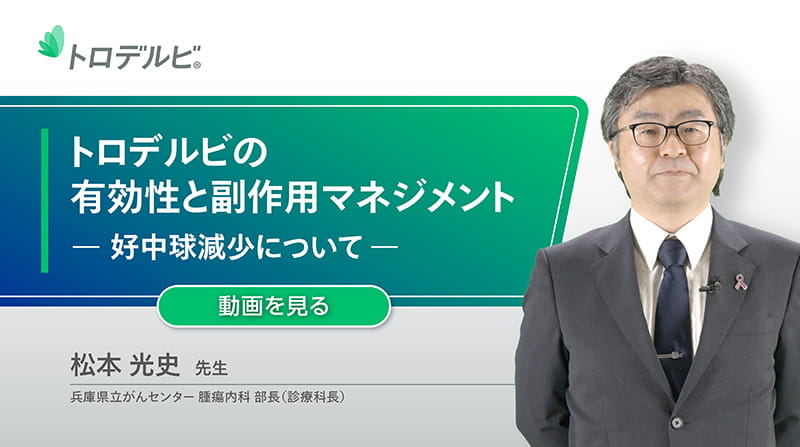 トロデルビ®

トロデルビの
有効性と副作用マネジメント
— 好中球減少について —

動画を見る

松本 光史 先生

兵庫県立がんセンター 腫瘍内科 部長（診療科長）